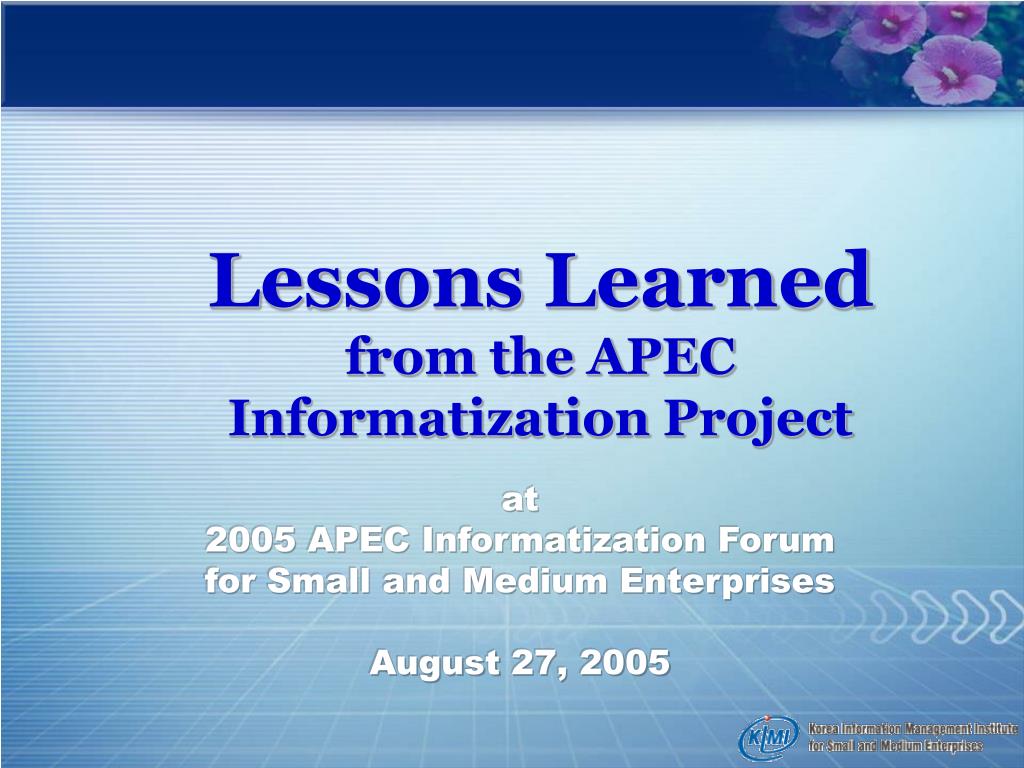 Lessons Learned
from the APEC
Informatization Project

at
2005 APEC Informatization Forum
for Small and Medium Enterprises

August 27, 2005

KIMI
Korea Information Management Institute
for Small and Medium Enterprises